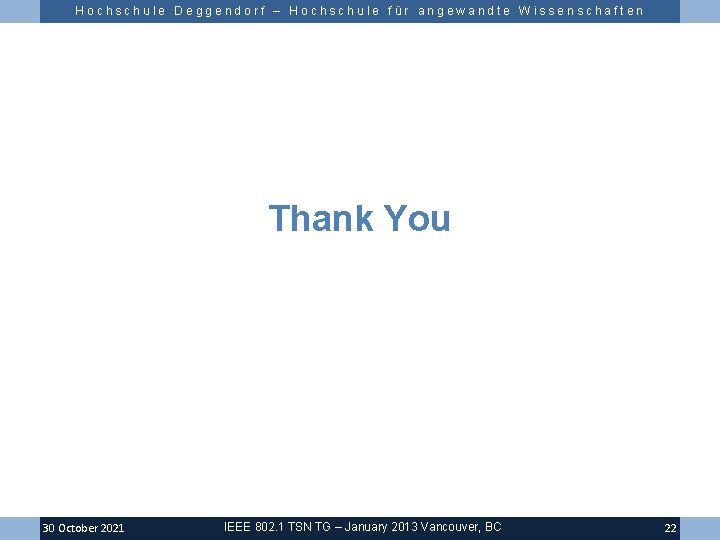 Hochschule Deggendorf – Hochschule für angewandte Wissenschaften

Thank You

30 October 2021

IEEE 802.1 TSN TG – January 2013 Vancouver, BC

22